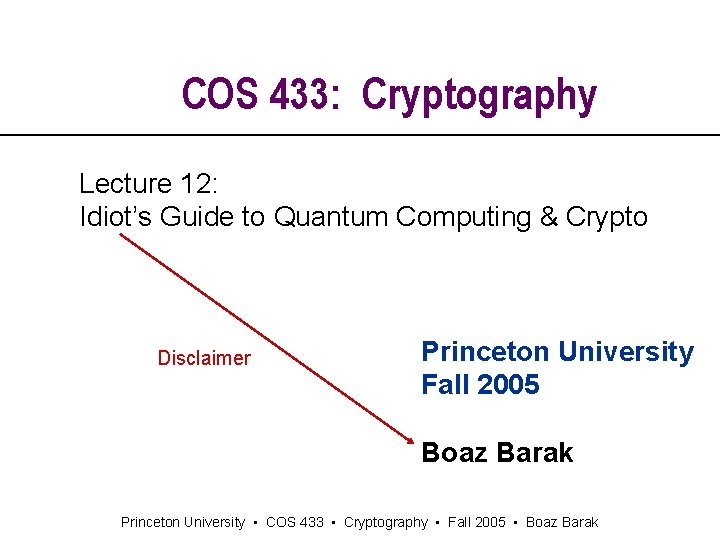 COS 433: Cryptography

Lecture 12:
Idiot's Guide to Quantum Computing & Crypto

Disclaimer

Princeton University
Fall 2005

Boaz Barak

Princeton University ▪ COS 433 ▪ Cryptography ▪ Fall 2005 ▪ Boaz Barak